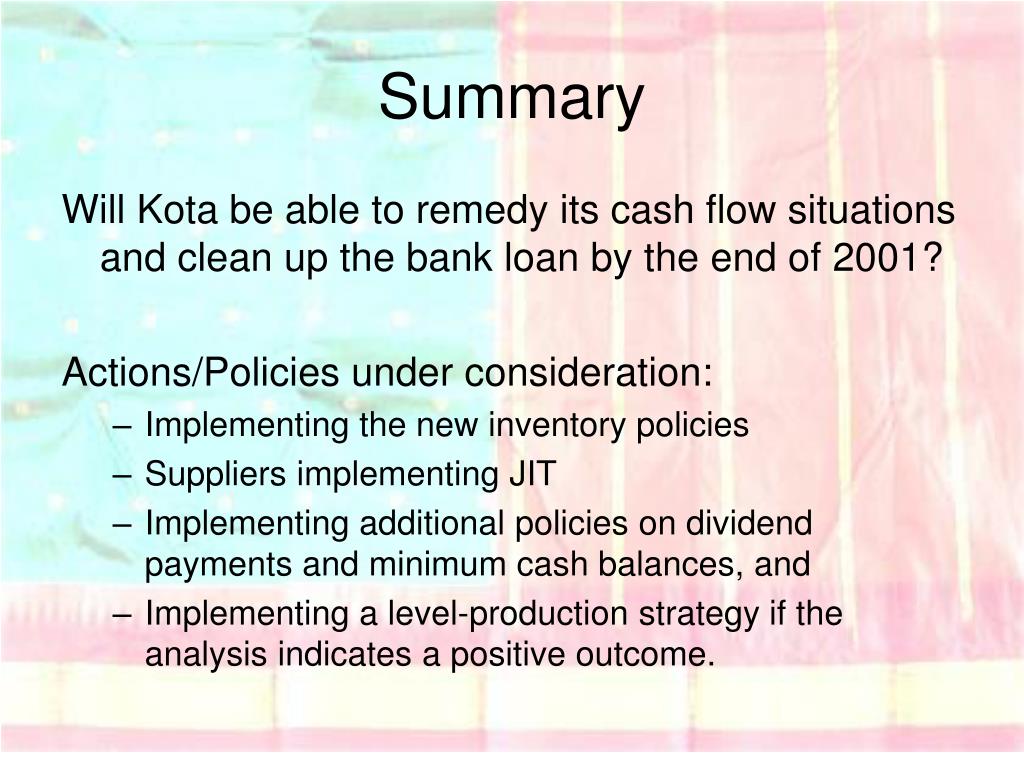 Summary

Will Kota be able to remedy its cash flow situations and clean up the bank loan by the end of 2001?

Actions/Policies under consideration:
– Implementing the new inventory policies
– Suppliers implementing JIT
– Implementing additional policies on dividend payments and minimum cash balances, and
– Implementing a level-production strategy if the analysis indicates a positive outcome.